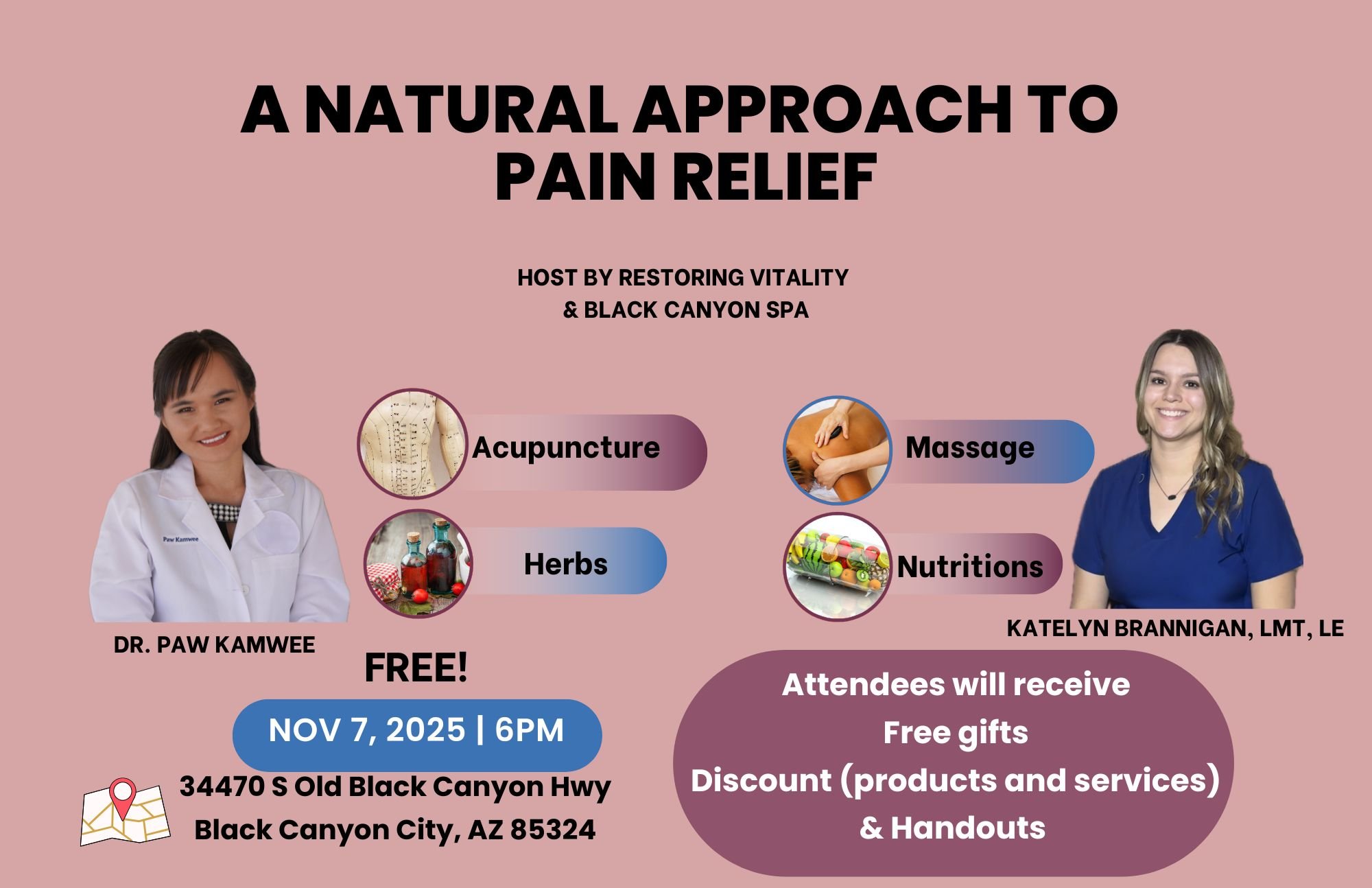 A NATURAL APPROACH TO PAIN RELIEF

HOST BY RESTORING VITALITY & BLACK CANYON SPA

Paw Kamwee

Acupuncture

Herbs

Massage

Nutritions

DR. PAW KAMWEE

KATELYN BRANNIGAN, LMT, LE

FREE!

NOV 7, 2025 | 6PM

34470 S Old Black Canyon Hwy
Black Canyon City, AZ 85324

Attendees will receive
Free gifts
Discount (products and services)
& Handouts